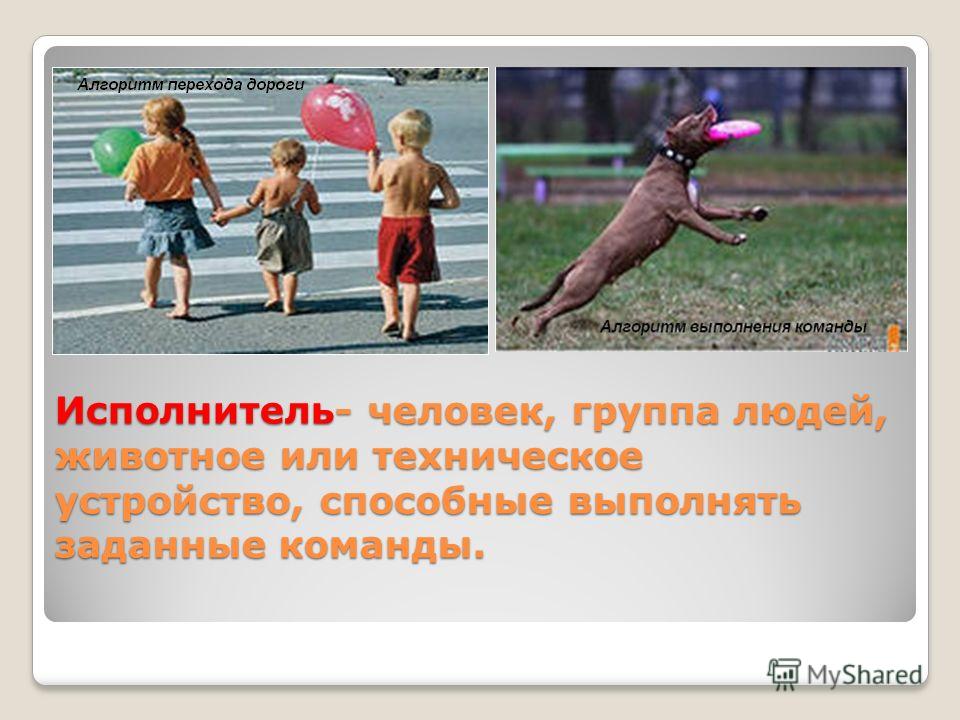 Алгоритм перехода дороги

Алгоритм выполнения команды

Исполнитель- человек, группа людей, животное или техническое устройство, способные выполнять заданные команды.

MyShared